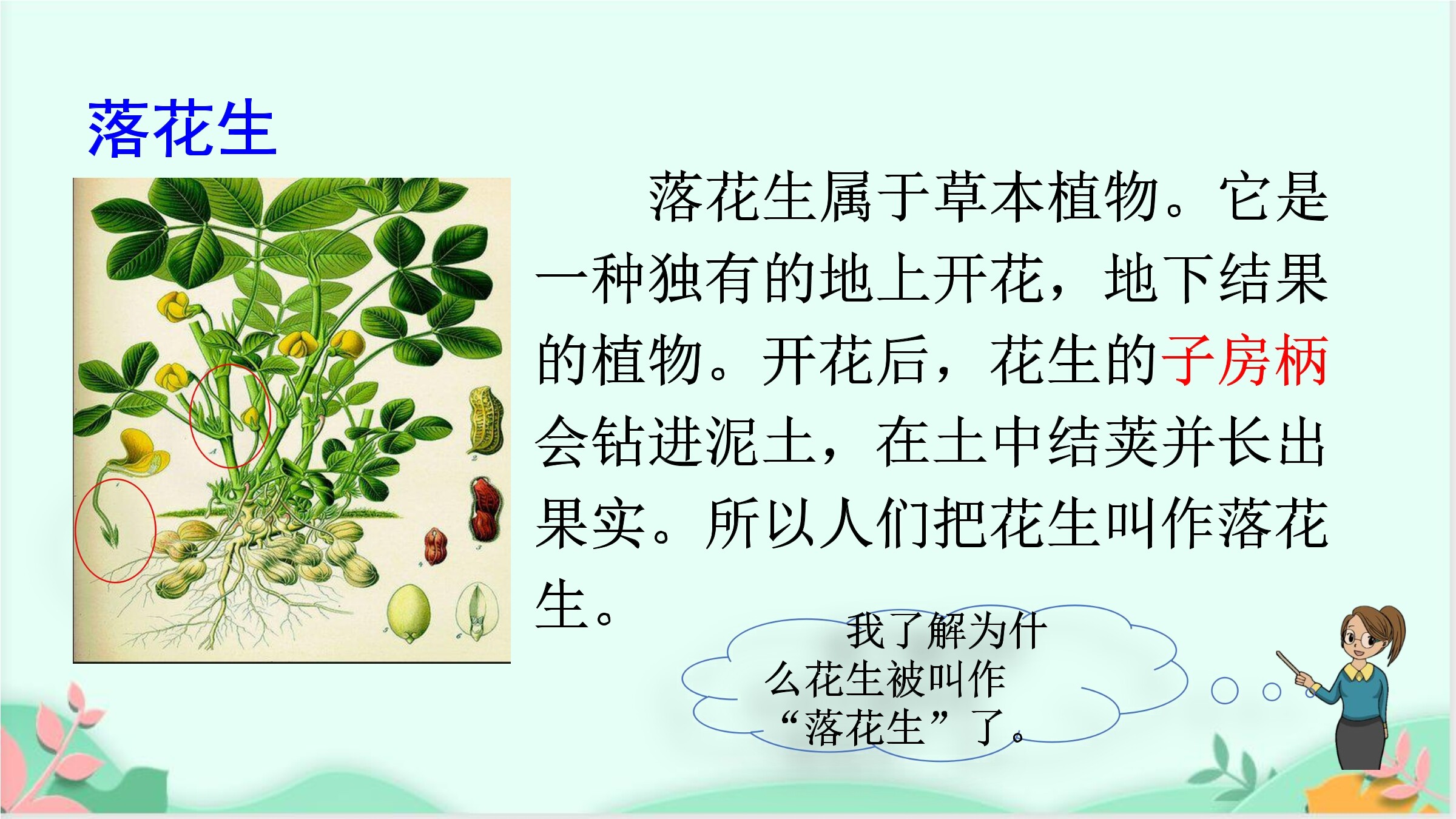 落花生

落花生属于草本植物。它是一种独有的地上开花，地下结果的植物。开花后，花生的子房柄会钻进泥土，在土中结荚并长出果实。所以人们把花生叫作落花生。

我了解为什么花生被叫作“落花生”了。